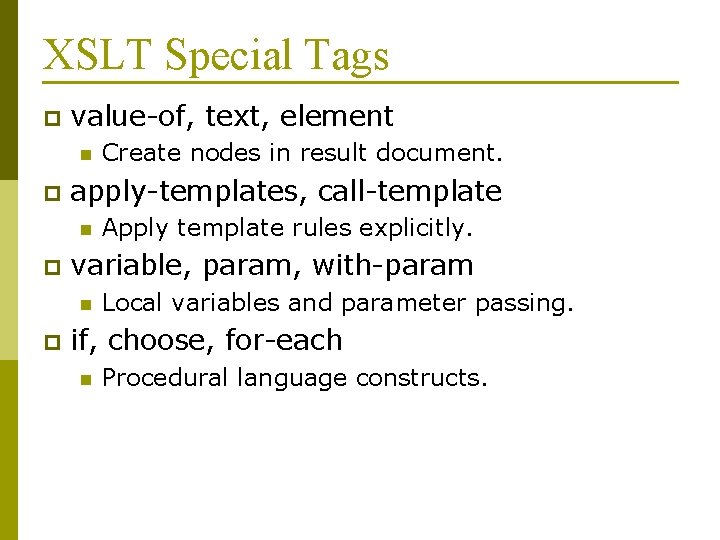 XSLT Special Tags

value-of, text, element
Create nodes in result document.

apply-templates, call-template
Apply template rules explicitly.

variable, param, with-param
Local variables and parameter passing.

if, choose, for-each
Procedural language constructs.